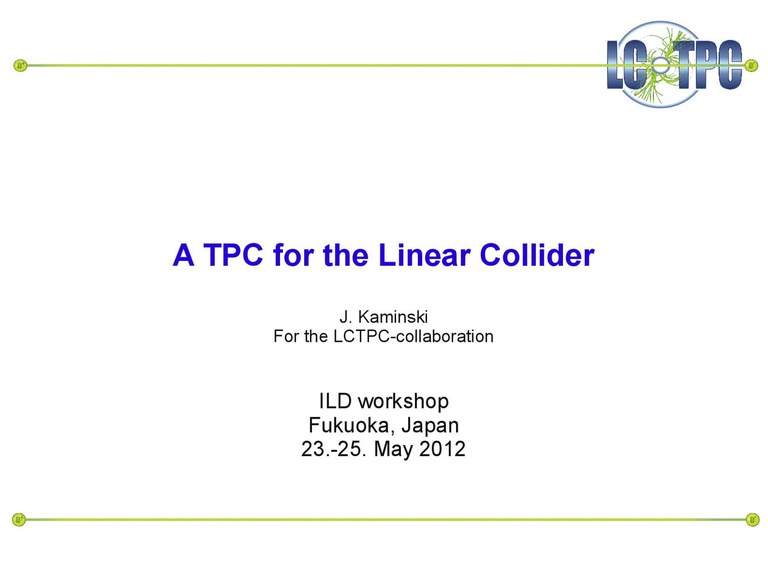 LC TPC

A TPC for the Linear Collider

J. Kaminski
For the LCTPC-collaboration

ILD workshop
Fukuoka, Japan
23.-25. May 2012